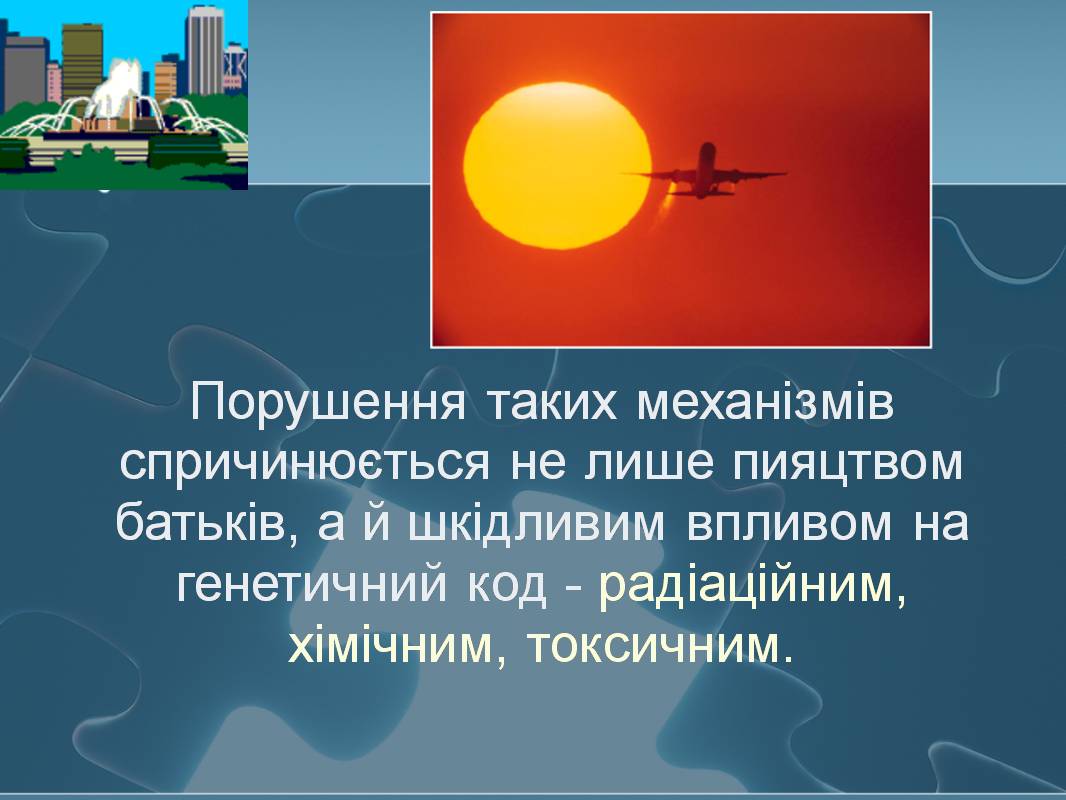 Порушення таких механізмів спричинюється не лише пияцтвом батьків, а й шкідливим впливом на генетичний код - радіаційним, хімічним, токсичним.